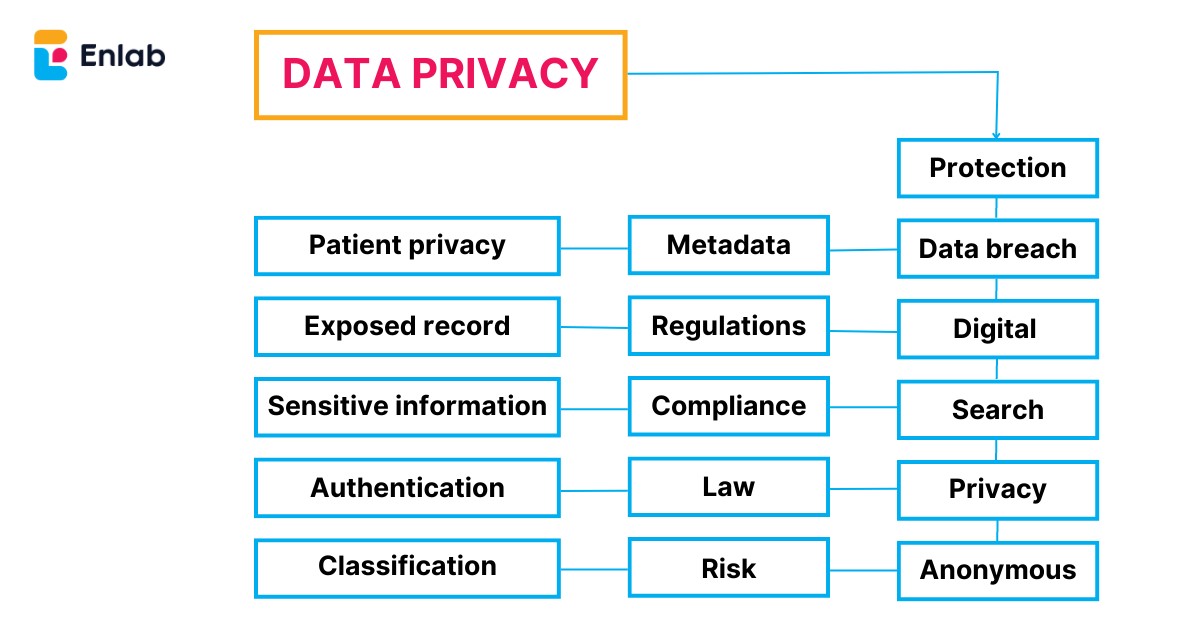 Enlab

DATA PRIVACY

Protection

Patient privacy
Metadata
Data breach

Exposed record
Regulations
Digital

Sensitive information
Compliance
Search

Authentication
Law
Privacy

Classification
Risk
Anonymous